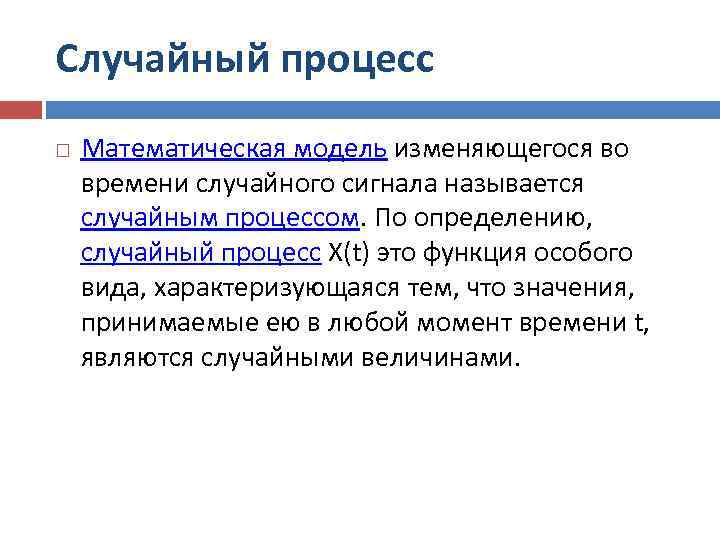 Случайный процесс

Математическая модель изменяющегося во времени случайного сигнала называется случайным процессом. По определению, случайный процесс X(t) это функция особого вида, характеризующаяся тем, что значения, принимаемые ею в любой момент времени t, являются случайными величинами.